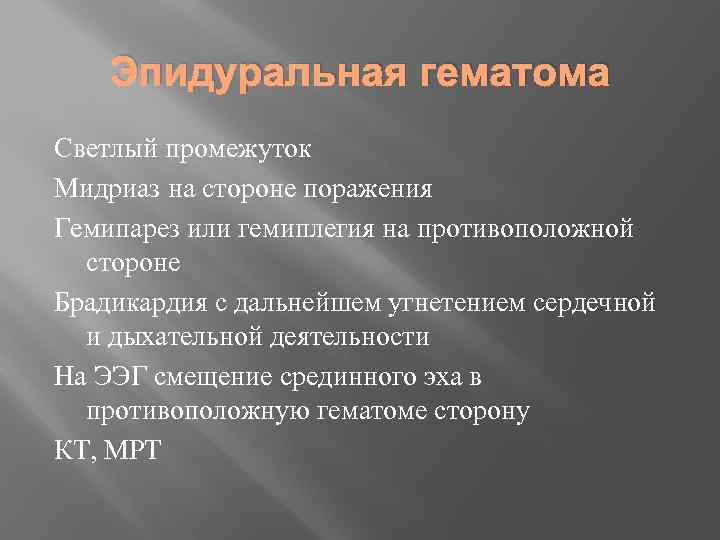 Эпидуральная гематома

Светлый промежуток

Мидриаз на стороне поражения

Гемипарез или гемиплегия на противоположной стороне

Брадикардия с дальнейшем угнетением сердечной и дыхательной деятельности

На ЭЭГ смещение срединного эха в противоположную гематоме сторону

КТ, МРТ